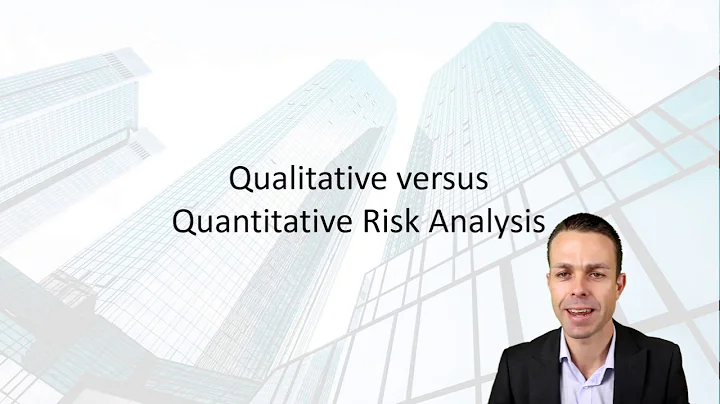 Qualitative versus
Quantitative Risk Analysis